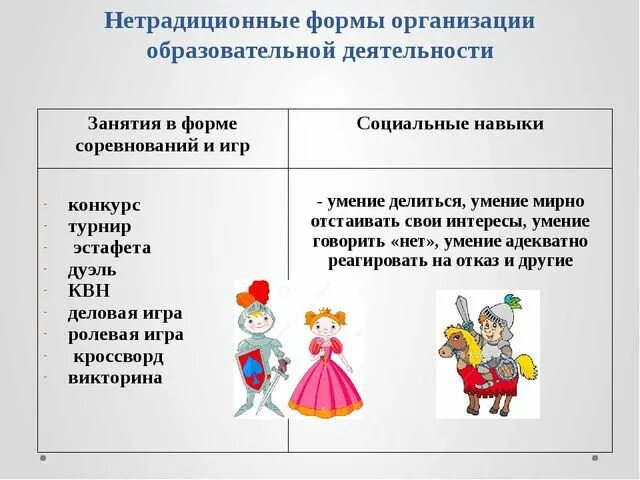 Нетрадиционные формы организации образовательной деятельности

| Занятия в форме соревнований и игр | Социальные навыки |
|---|---|
| - конкурс<br>- турнир<br>- эстафета<br>- дуэль<br>- КВН<br>- деловая игра<br>- ролевая игра<br>- кроссворд<br>- викторина | - умение делиться, умение мирно отстаивать свои интересы, умение говорить «нет», умение адекватно реагировать на отказ и другие |